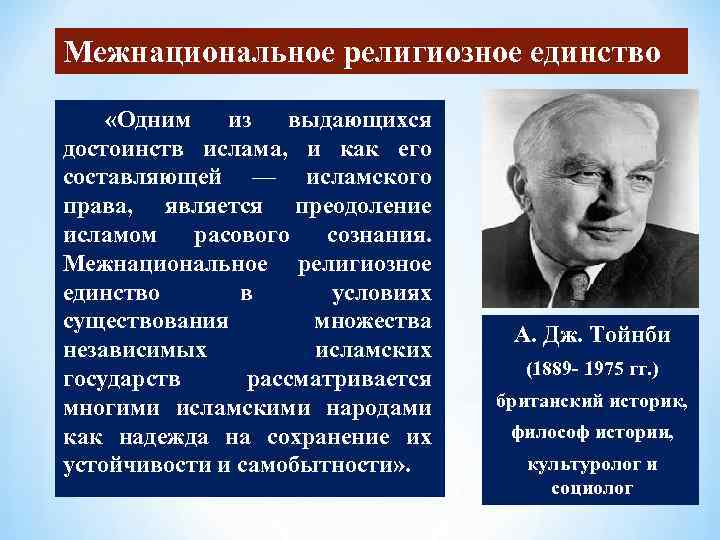 Межнациональное религиозное единство

«Одним из выдающихся достоинств ислама, и как его составляющей — исламского права, является преодоление исламом расового сознания. Межнациональное религиозное единство в условиях существования множества независимых исламских государств рассматривается многими исламскими народами как надежда на сохранение их устойчивости и самобытности».

А. Дж. Тойнби

(1889- 1975 гг.)

британский историк, философ истории, культуролог и социолог